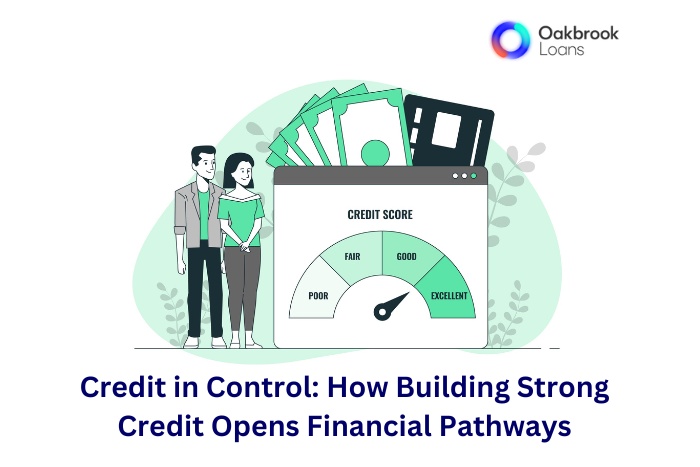 Oakbrook Loans

CREDIT SCORE

POOR

FAIR

GOOD

EXCELLENT

Credit in Control: How Building Strong Credit Opens Financial Pathways